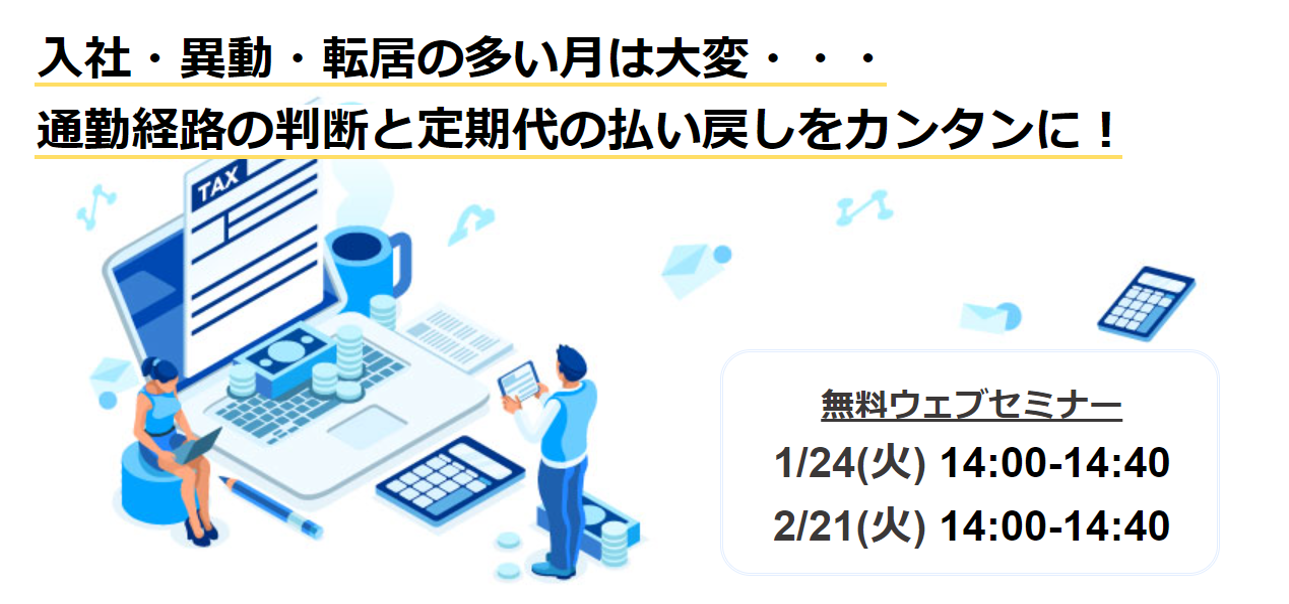 入社・異動・転居の多い月は大変・・・
通勤経路の判断と定期代の払い戻しをカンタンに！

TAX

無料ウェブセミナー
1/24(火) 14:00-14:40
2/21(火) 14:00-14:40